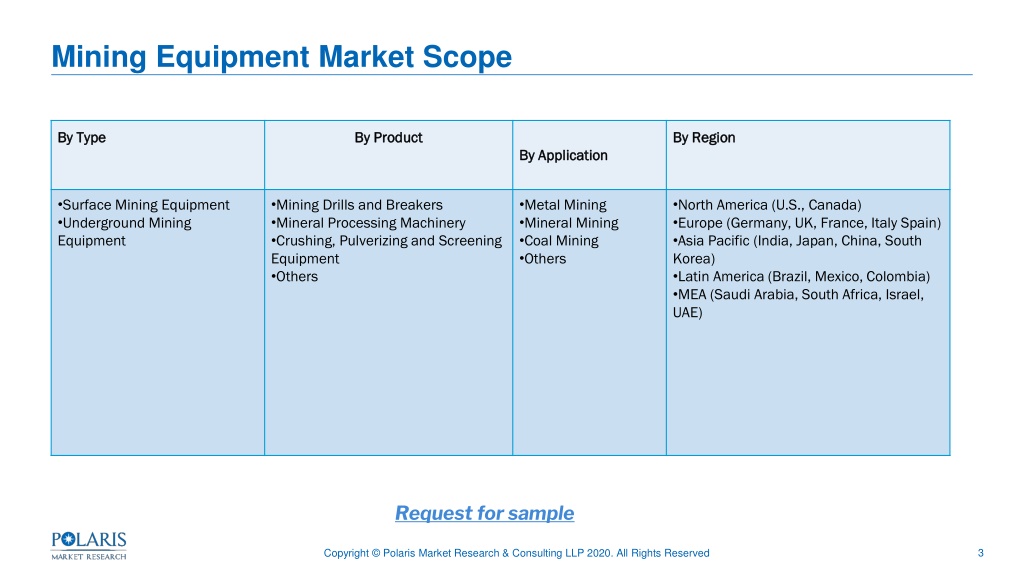 Mining Equipment Market Scope

| By Type | By Product | By Application | By Region |
|---|---|---|---|
| •Surface Mining Equipment •Underground Mining Equipment | •Mining Drills and Breakers •Mineral Processing Machinery •Crushing, Pulverizing and Screening Equipment •Others | •Metal Mining •Mineral Mining •Coal Mining •Others | •North America (U.S., Canada) •Europe (Germany, UK, France, Italy Spain) •Asia Pacific (India, Japan, China, South Korea) •Latin America (Brazil, Mexico, Colombia) •MEA (Saudi Arabia, South Africa, Israel, UAE) |

Request for sample

POLARIS MARKET RESEARCH

Copyright © Polaris Market Research & Consulting LLP 2020. All Rights Reserved

3